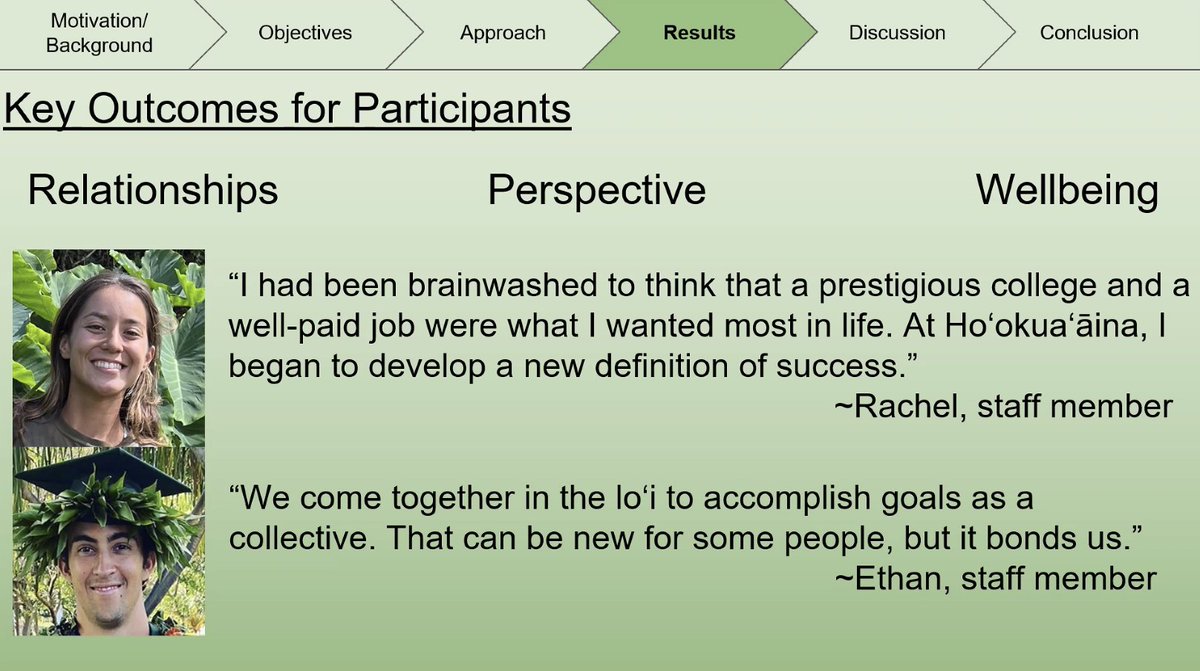 Motivation/ Background

Objectives

Approach

Results

Discussion

Conclusion

Key Outcomes for Participants

Relationships

Perspective

Wellbeing

“I had been brainwashed to think that a prestigious college and a well-paid job were what I wanted most in life. At Hoʻokuaʻāina, I began to develop a new definition of success.”

~Rachel, staff member

“We come together in the loʻi to accomplish goals as a collective. That can be new for some people, but it bonds us.”

~Ethan, staff member